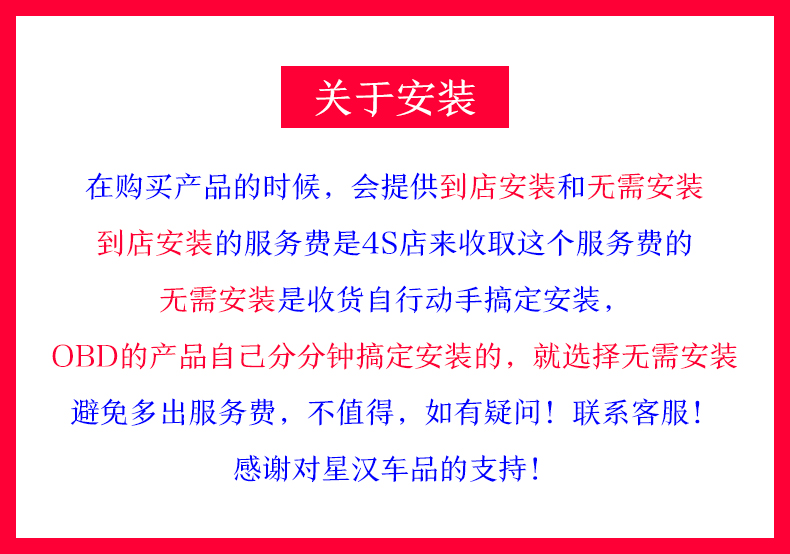 关于安装

在购买产品的时候，会提供到店安装和无需安装

到店安装的服务费是4S店来收取这个服务费的

无需安装是收货自行动手搞定安装，

OBD的产品自己分分钟搞定安装的，就选择无需安装

避免多出服务费，不值得，如有疑问！联系客服！

感谢对星汉车品的支持！